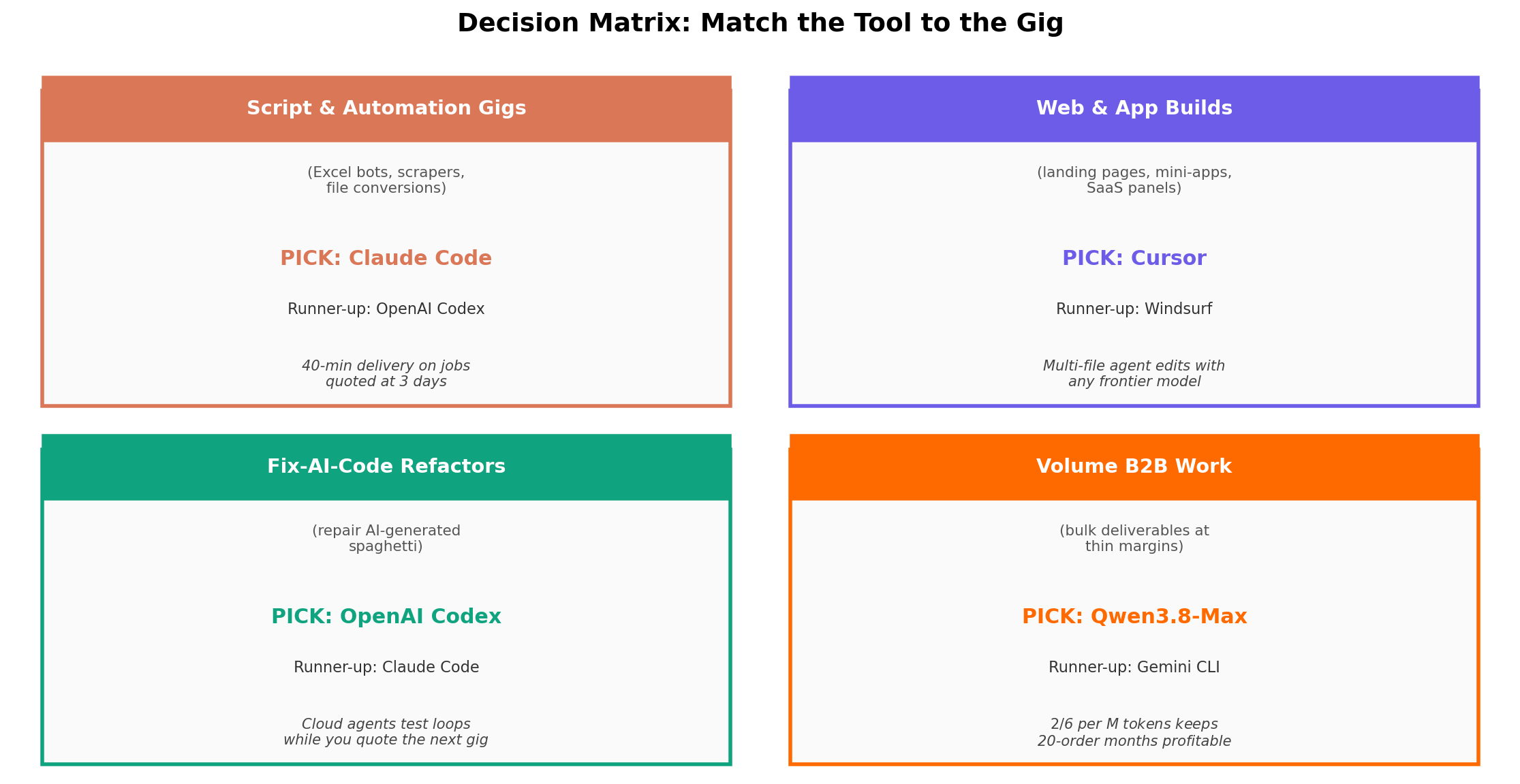 Decision Matrix: Match the Tool to the Gig

Script & Automation Gigs

(Excel bots, scrapers, file conversions)

PICK: Claude Code

Runner-up: OpenAI Codex

40-min delivery on jobs quoted at 3 days

Web & App Builds

(landing pages, mini-apps, SaaS panels)

PICK: Cursor

Runner-up: Windsurf

Multi-file agent edits with any frontier model

Fix-AI-Code Refactors

(repair AI-generated spaghetti)

PICK: OpenAI Codex

Runner-up: Claude Code

Cloud agents test loops while you quote the next gig

Volume B2B Work

(bulk deliverables at thin margins)

PICK: Qwen3.8-Max

Runner-up: Gemini CLI

2/6 per M tokens keeps 20-order months profitable